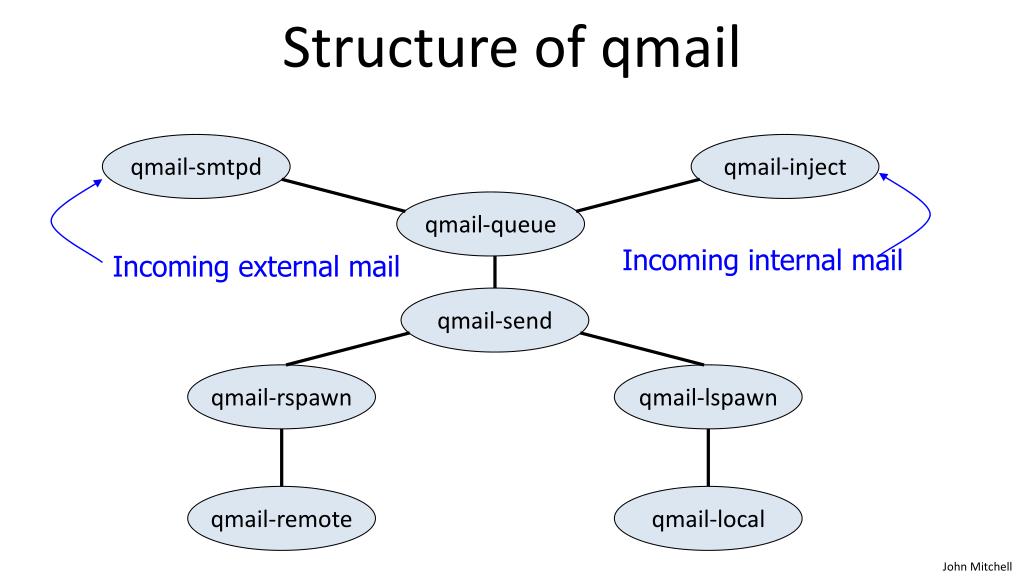 Structure of qmail

qmail-smtpd

qmail-inject

qmail-queue

Incoming external mail

Incoming internal mail

qmail-send

qmail-rspawn

qmail-lspawn

qmail-remote

qmail-local

John Mitchell